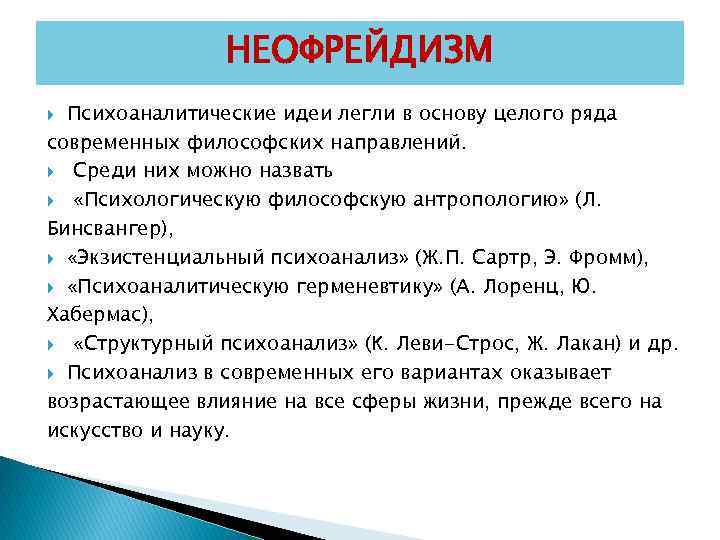 НЕОФРЕЙДИЗМ

Психоаналитические идеи легли в основу целого ряда современных философских направлений.

Среди них можно назвать

«Психологическую философскую антропологию» (Л. Бинсвангер),

«Экзистенциальный психоанализ» (Ж.П. Сартр, Э. Фромм),

«Психоаналитическую герменевтику» (А. Лоренц, Ю. Хабермас),

«Структурный психоанализ» (К. Леви-Строс, Ж. Лакан) и др.

Психоанализ в современных его вариантах оказывает возрастающее влияние на все сферы жизни, прежде всего на искусство и науку.